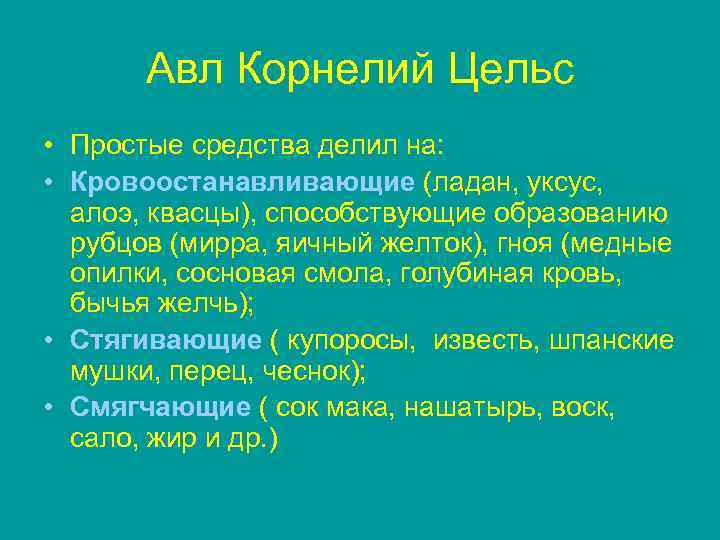 Авл Корнелий Цельс

• Простые средства делил на:
• Кровоостанавливающие (ладан, уксус, алоэ, квасцы), способствующие образованию рубцов (мирра, яичный желток), гноя (медные опилки, сосновая смола, голубиная кровь, бычья желчь);
• Стягивающие ( купоросы, известь, шпанские мушки, перец, чеснок);
• Смягчающие ( сок мака, нашатырь, воск, сало, жир и др.)